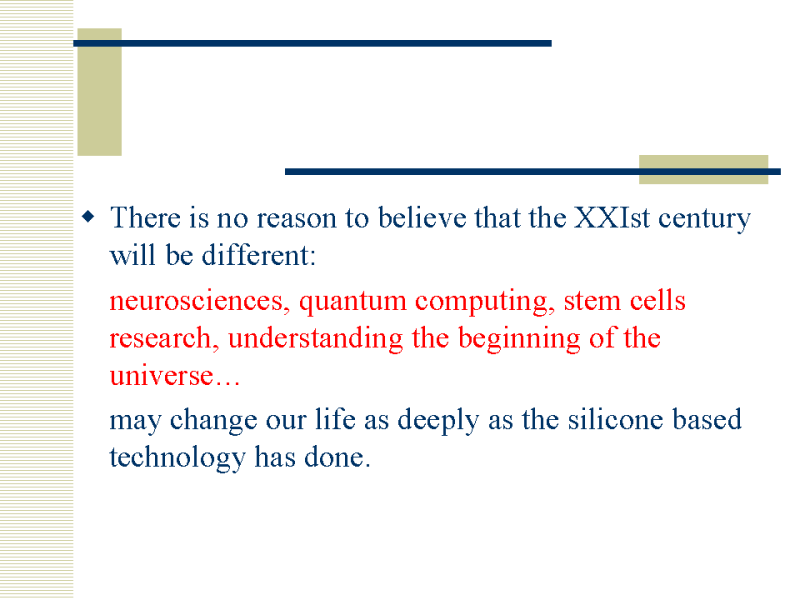 There is no reason to believe that the XXIst century will be different:

neurosciences, quantum computing, stem cells research, understanding the beginning of the universe…

may change our life as deeply as the silicone based technology has done.